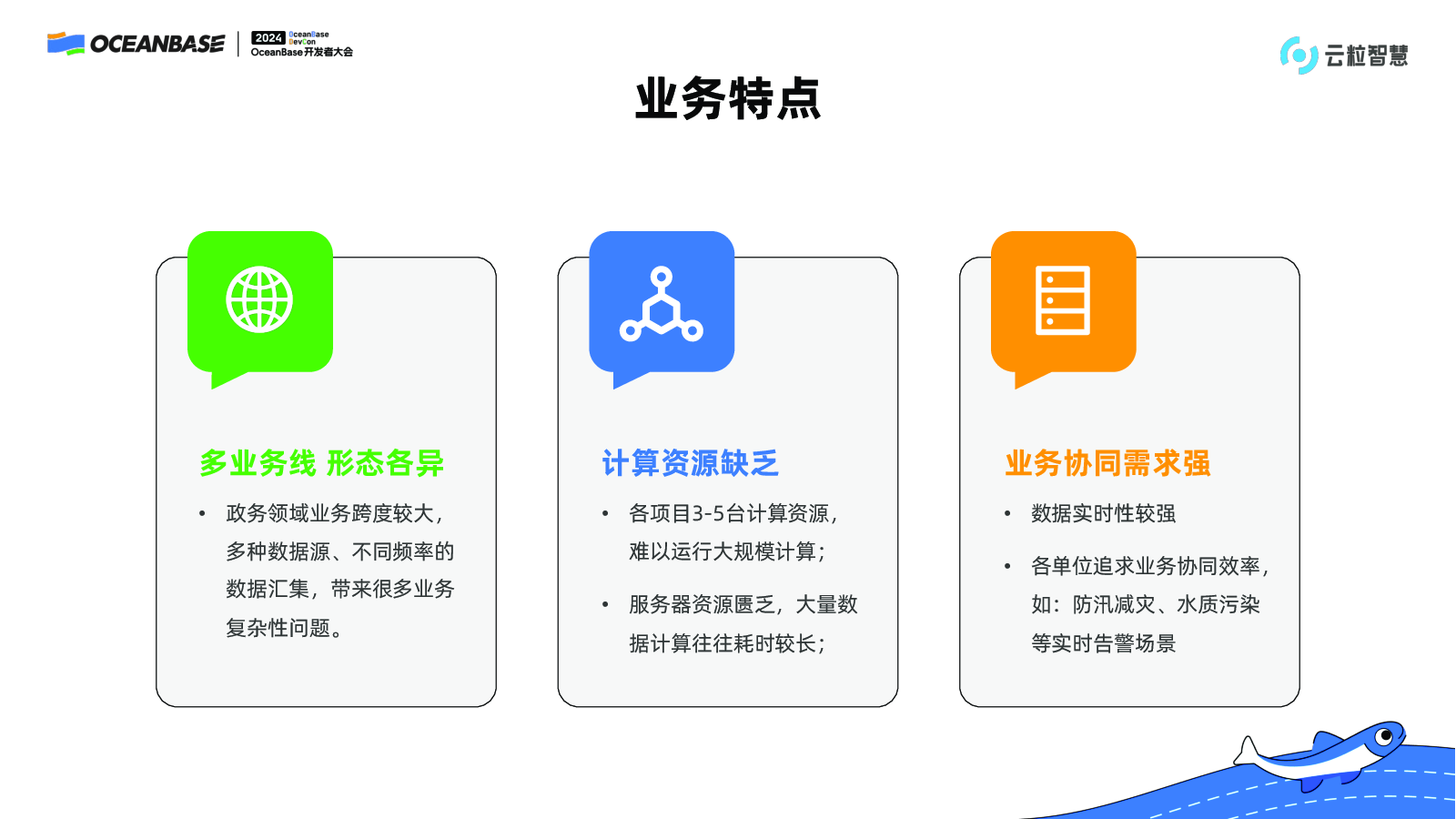 OCEANBASE 2024 OceanBase DevCon OceanBase开发者大会

云粒智慧

业务特点

多业务线 形态各异

• 政务领域业务跨度较大，多种数据源、不同频率的数据汇集，带来很多业务复杂性问题。

计算资源缺乏

• 各项目3-5台计算资源，难以运行大规模计算；

• 服务器资源匮乏，大量数据计算往往耗时较长；

业务协同需求强

• 数据实时性较强

• 各单位追求业务协同效率，如：防汛减灾、水质污染等实时告警场景